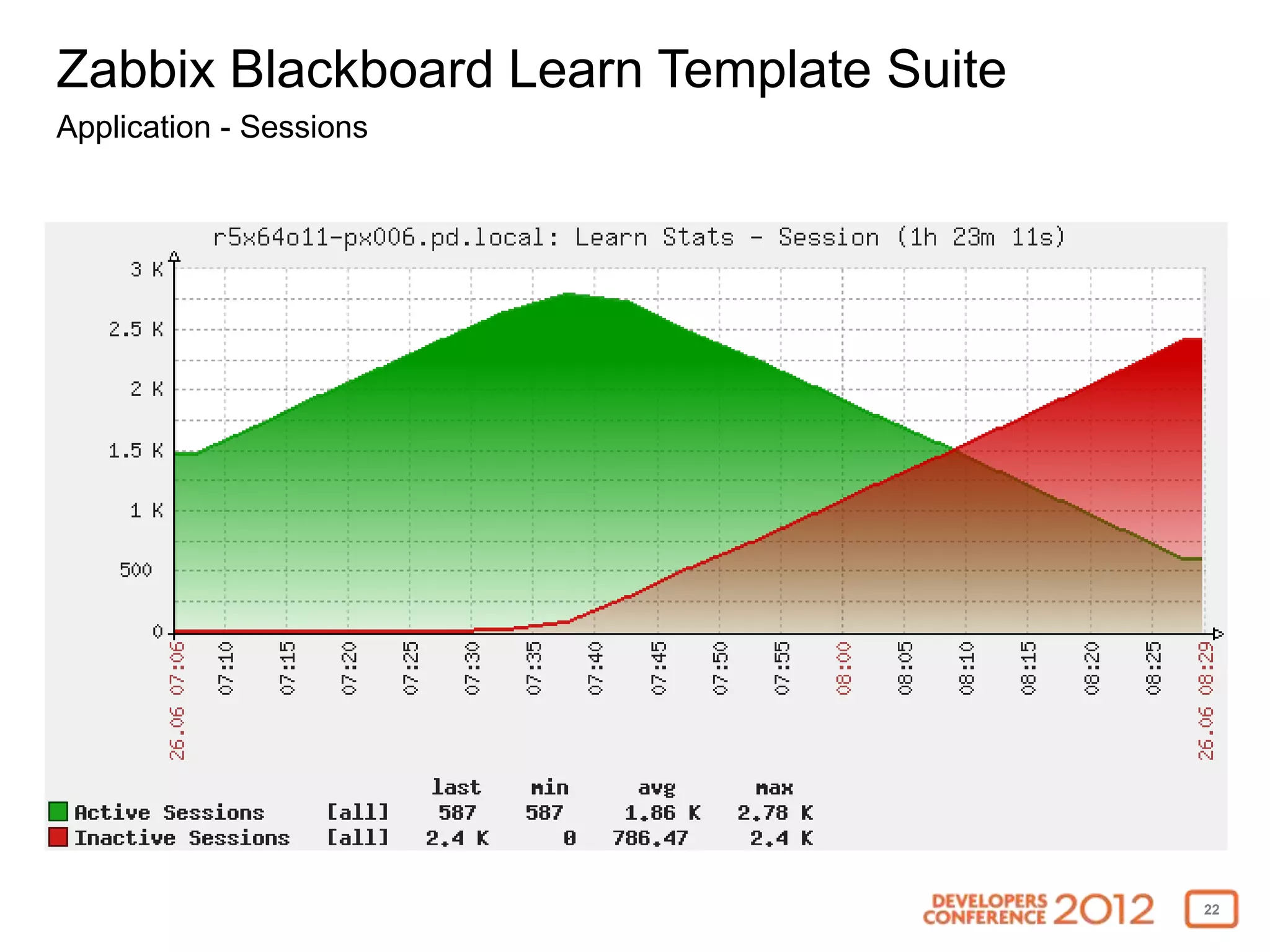 Zabbix Blackboard Learn Template Suite

Application - Sessions

r5x64o11-px006.pd.local: Learn Stats - Session (1h 23m 11s)

3 K
2.5 K
2 K
1.5 K
1 K
500
0

26.06 07:06
07:10
07:15
07:20
07:25
07:30
07:35
07:40
07:45
07:50
07:55
08:00
08:05
08:10
08:15
08:20
08:25
26.06 08:29

| | | last | min | avg | max |
|---|---|---|---|---|---|
| Active Sessions | [all] | 587 | 587 | 1.86 K | 2.78 K |
| Inactive Sessions | [all] | 2.4 K | 0 | 786.47 | 2.4 K |

DEVELOPERS CONFERENCE 2012

22